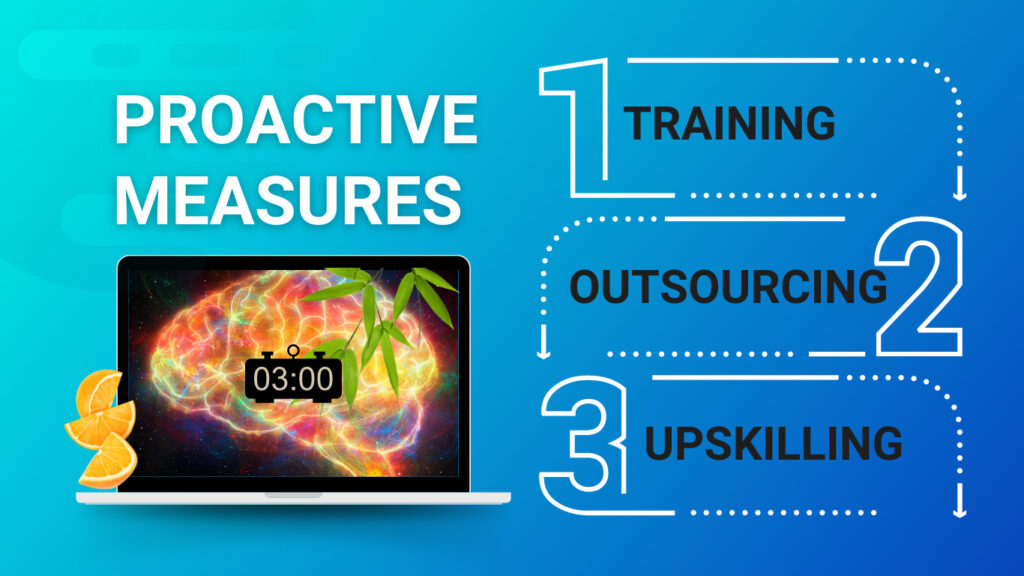 PROACTIVE MEASURES

03:00

1 TRAINING

OUTSOURCING 2

3 UPSKILLING